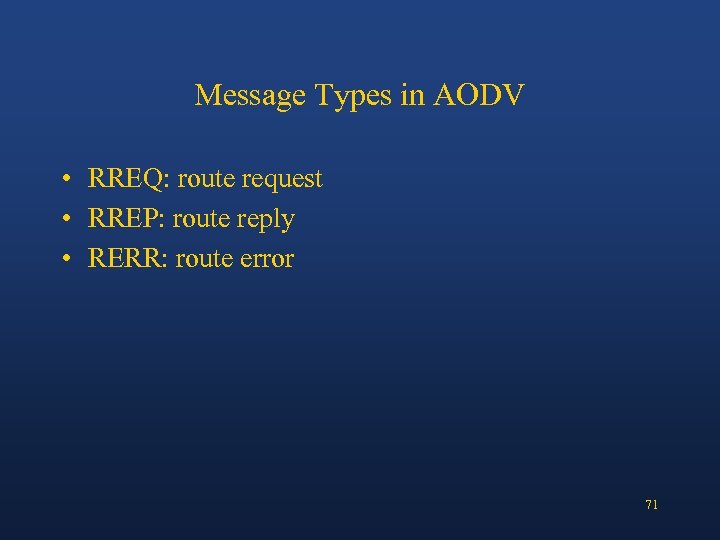 Message Types in AODV

• RREQ: route request
• RREP: route reply
• RERR: route error

71